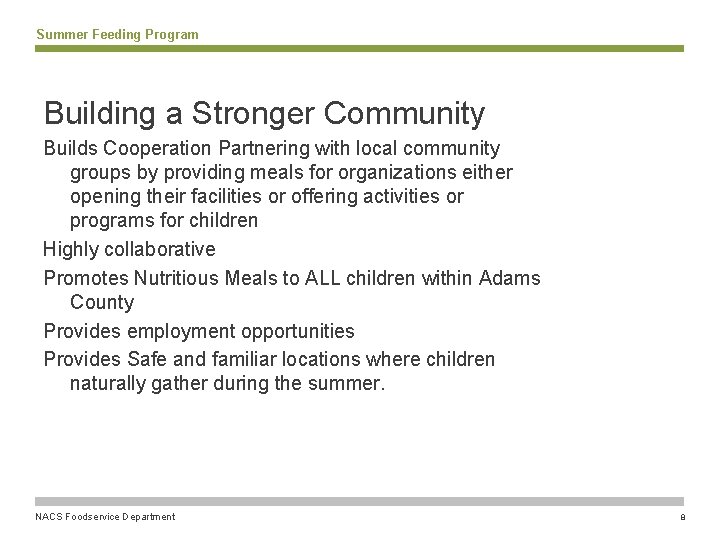 Summer Feeding Program

Building a Stronger Community

Builds Cooperation Partnering with local community groups by providing meals for organizations either opening their facilities or offering activities or programs for children

Highly collaborative

Promotes Nutritious Meals to ALL children within Adams County

Provides employment opportunities

Provides Safe and familiar locations where children naturally gather during the summer.

NACS Foodservice Department

8